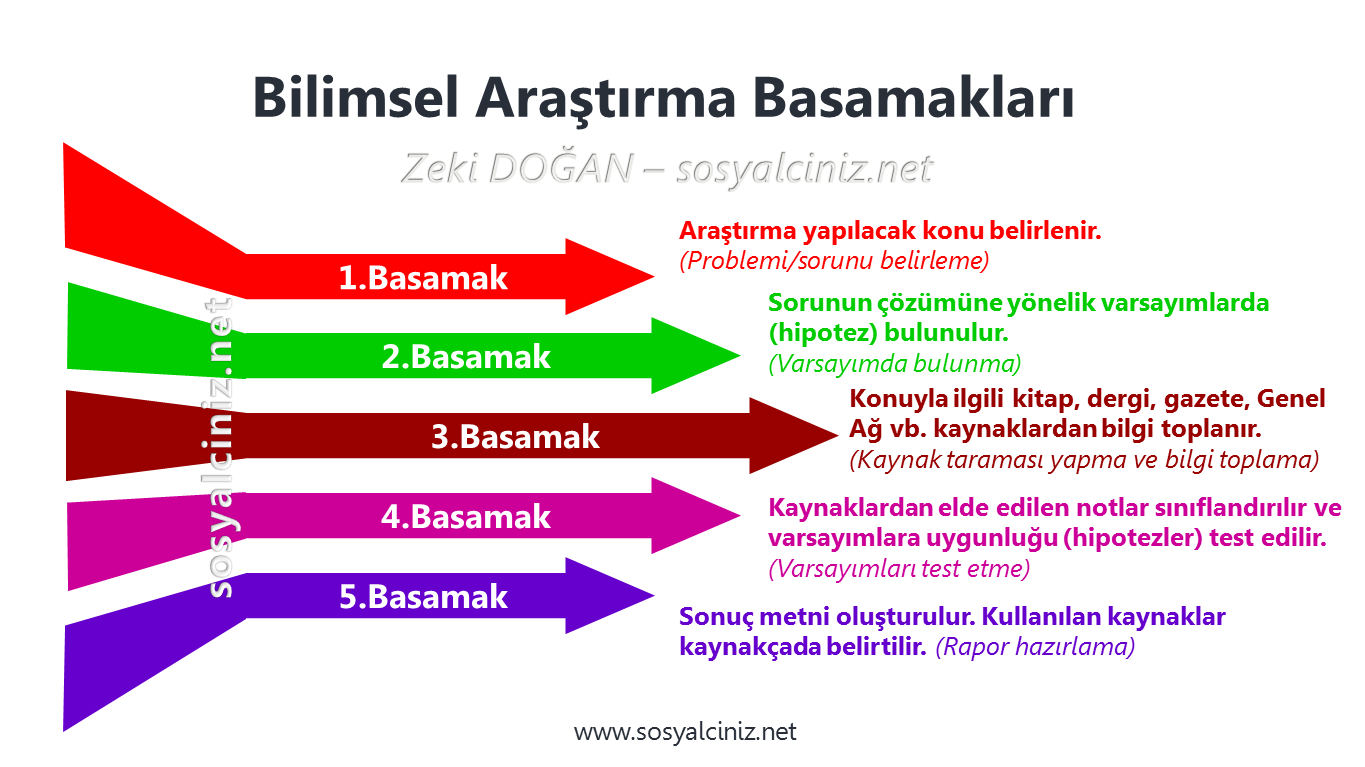 Bilimsel Araştırma Basamakları

Zeki DOĞAN – sosyalciniz.net

sosyalciniz.net

1.Basamak

Araştırma yapılacak konu belirlenir.
(Problemi/sorunu belirleme)

2.Basamak

Sorunun çözümüne yönelik varsayımlarda (hipotez) bulunulur.
(Varsayımda bulunma)

3.Basamak

Konuyla ilgili kitap, dergi, gazete, Genel Ağ vb. kaynaklardan bilgi toplanır.
(Kaynak taraması yapma ve bilgi toplama)

4.Basamak

Kaynaklardan elde edilen notlar sınıflandırılır ve varsayımlara uygunluğu (hipotezler) test edilir.
(Varsayımları test etme)

5.Basamak

Sonuç metni oluşturulur. Kullanılan kaynaklar kaynakçada belirtilir. (Rapor hazırlama)

www.sosyalciniz.net